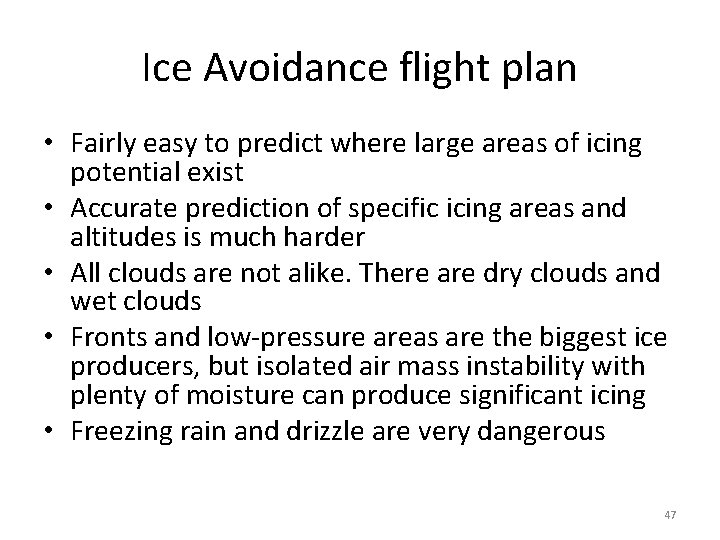 Ice Avoidance flight plan

• Fairly easy to predict where large areas of icing potential exist
• Accurate prediction of specific icing areas and altitudes is much harder
• All clouds are not alike. There are dry clouds and wet clouds
• Fronts and low-pressure areas are the biggest ice producers, but isolated air mass instability with plenty of moisture can produce significant icing
• Freezing rain and drizzle are very dangerous

47